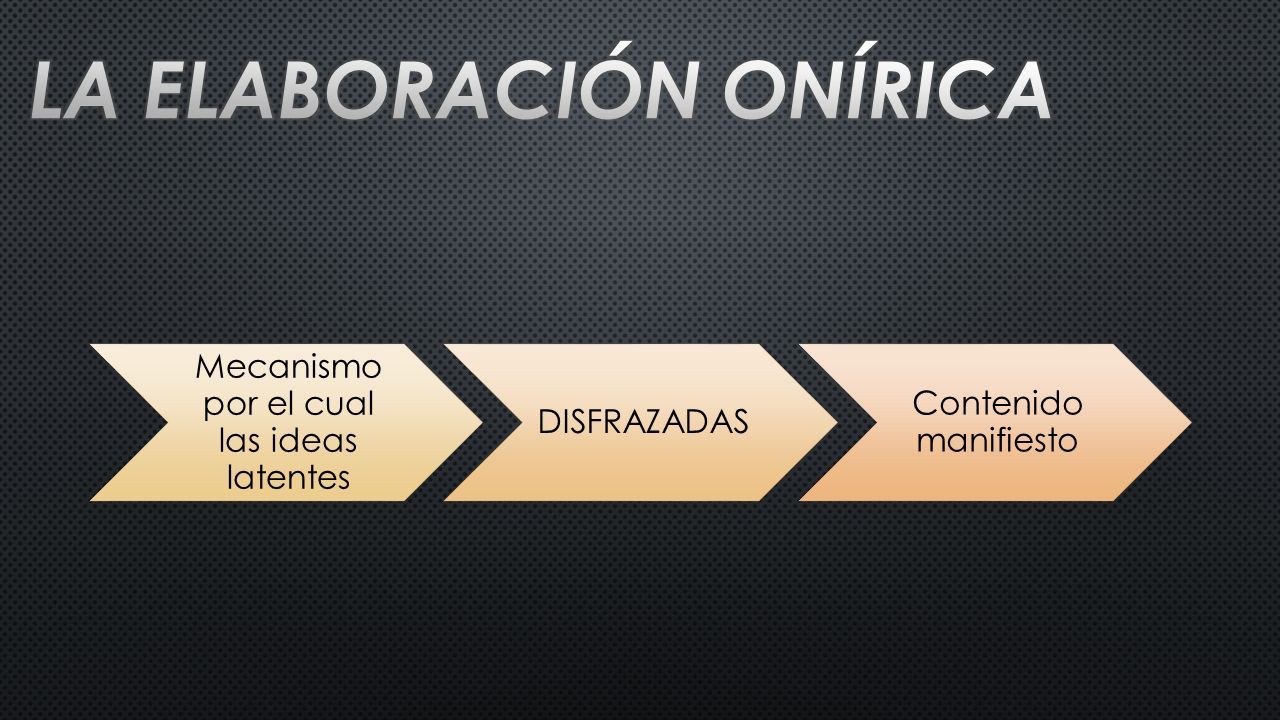 LA ELABORACIÓN ONÍRICA

Mecanismo por el cual las ideas latentes

DISFRAZADAS

Contenido manifiesto